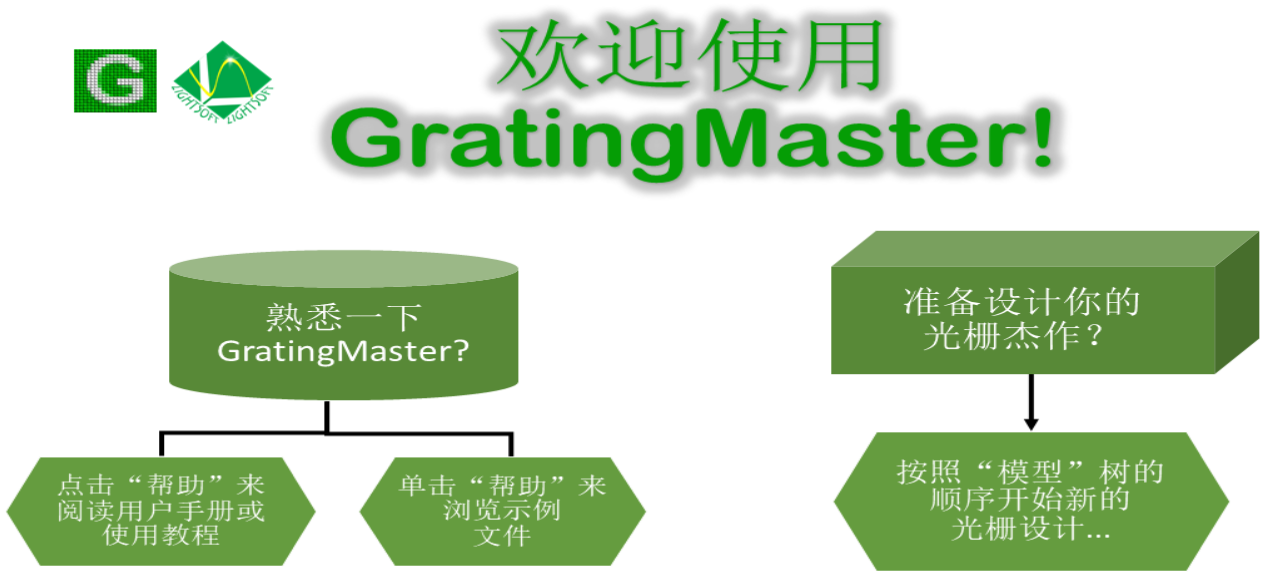 G

LIGHTSOFT LIGHTSOFT

欢迎使用
GratingMaster!

熟悉一下
GratingMaster?

点击“帮助”来阅读用户手册或使用教程

单击“帮助”来浏览示例文件

准备设计你的光栅杰作？

按照“模型”树的顺序开始新的光栅设计...